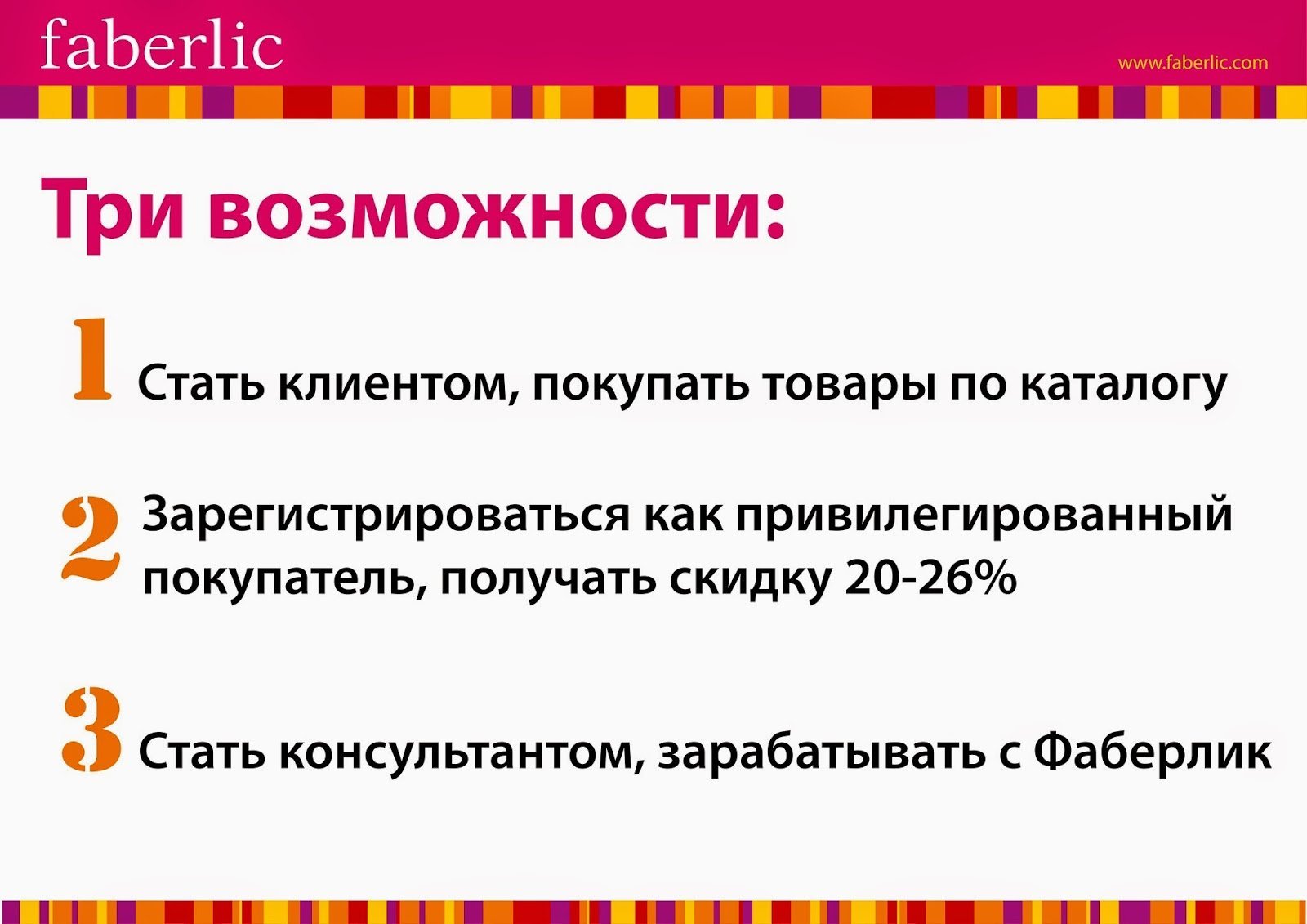 faberlic

www.faberlic.com

Три возможности:

1 Стать клиентом, покупать товары по каталогу

2 Зарегистрироваться как привилегированный покупатель, получать скидку 20-26%

3 Стать консультантом, зарабатывать с Фаберлик